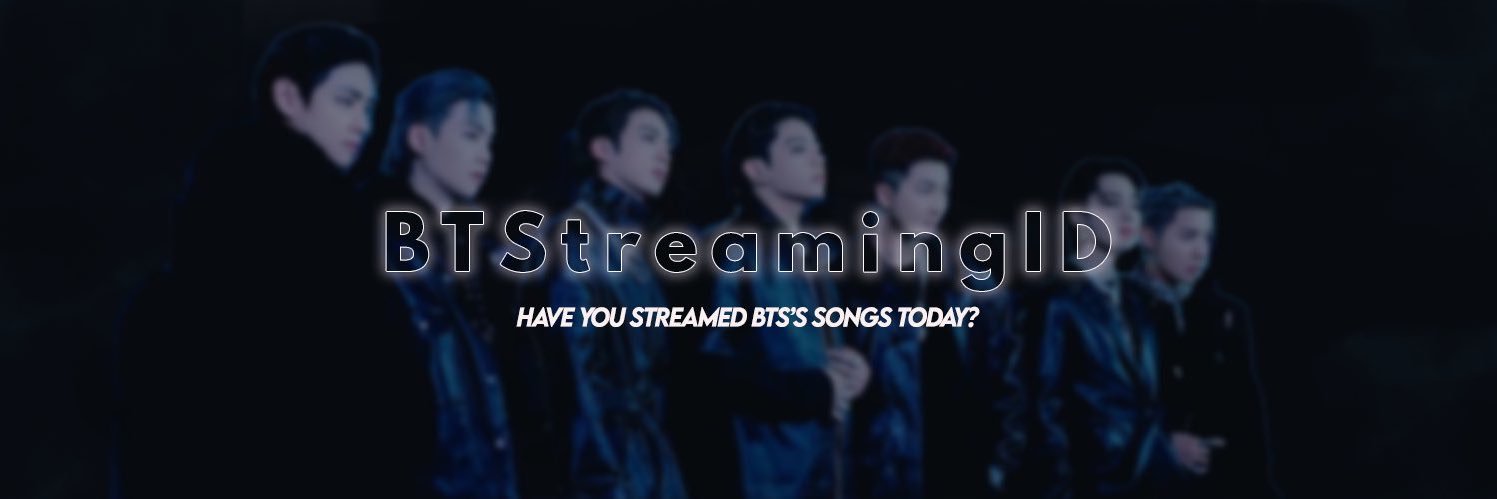 BTStreamingID

HAVE YOU STREAMED BTS'S SONGS TODAY?